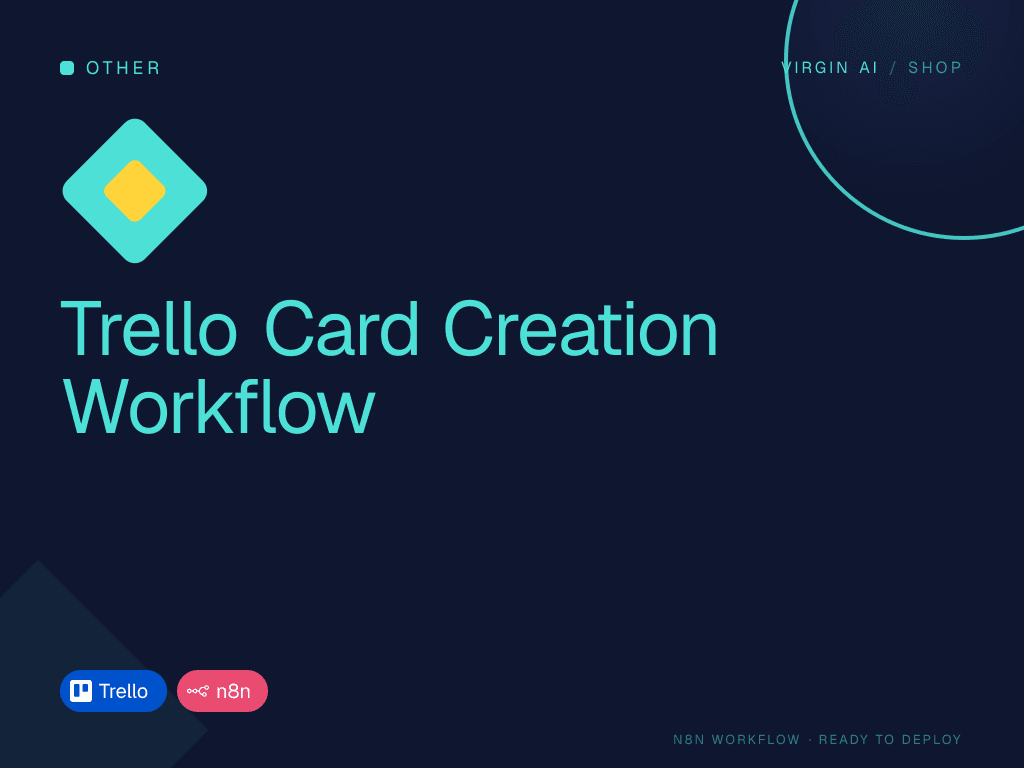 OTHER

VIRGIN AI / SHOP

Trello Card Creation Workflow

Trello

n8n

N8N WORKFLOW · READY TO DEPLOY